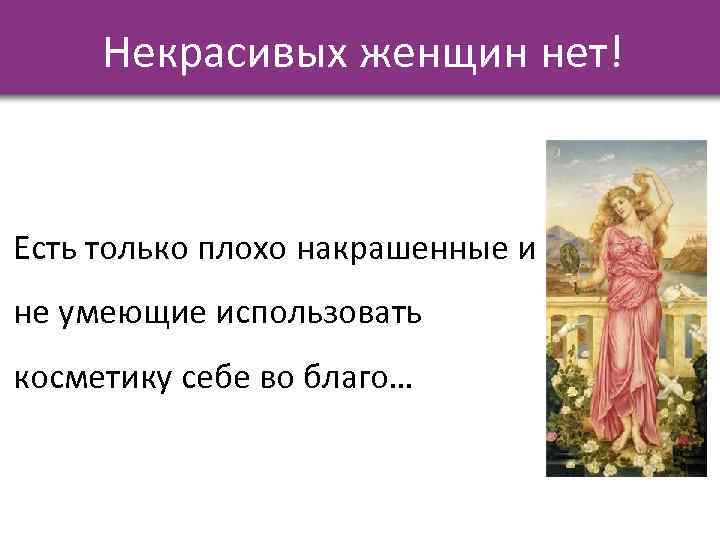 Некрасивых женщин нет!

Есть только плохо накрашенные и не умеющие использовать косметику себе во благо…